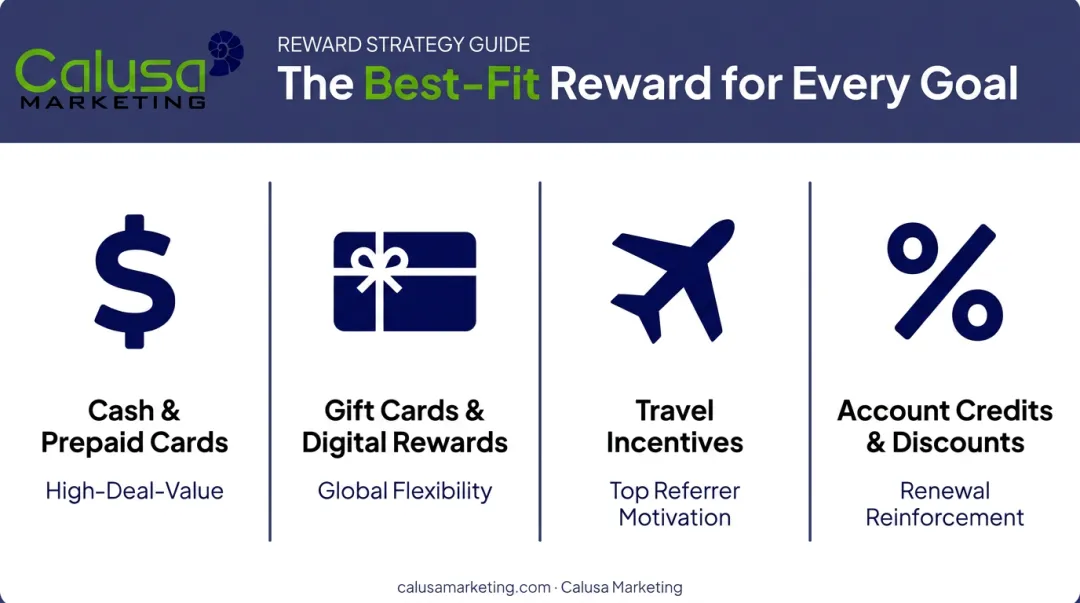 Calusa
MARKETING

REWARD STRATEGY GUIDE
The Best-Fit Reward for Every Goal

$

Cash & Prepaid Cards
High-Deal-Value

Gift Cards & Digital Rewards
Global Flexibility

Travel Incentives
Top Referrer Motivation

%

Account Credits & Discounts
Renewal Reinforcement

calusamarketing.com · Calusa Marketing